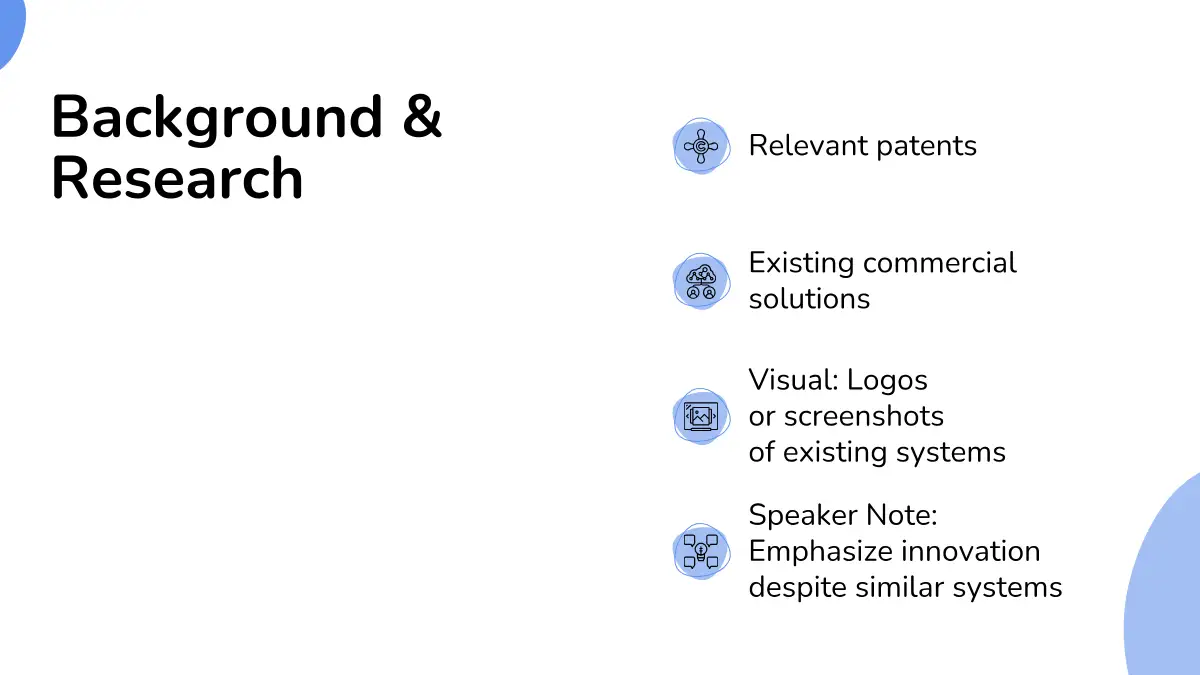 Background & Research

Relevant patents

Existing commercial solutions

Visual: Logos or screenshots of existing systems

Speaker Note: Emphasize innovation despite similar systems